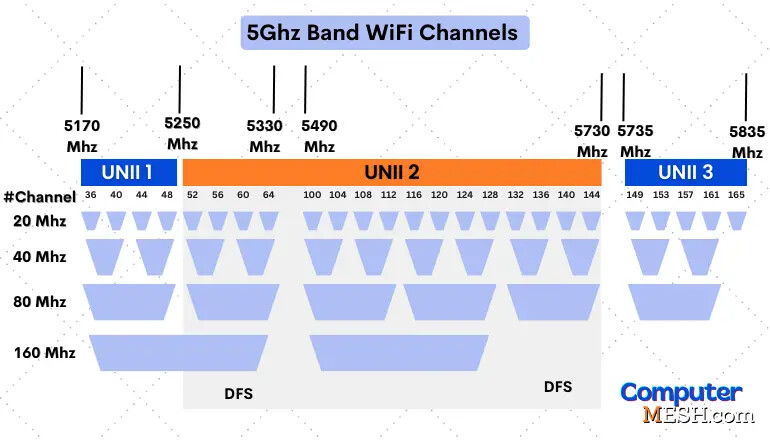 5Ghz Band WiFi Channels

5170 Mhz
5250 Mhz
5330 Mhz
5490 Mhz
5730 Mhz
5735 Mhz
5835 Mhz

UNII 1
UNII 2
UNII 3

#Channel 36 40 44 48 52 56 60 64 100 104 108 112 116 120 124 128 132 136 140 144 149 153 157 161 165

20 Mhz
40 Mhz
80 Mhz
160 Mhz

DFS
DFS

Computer MESH.com